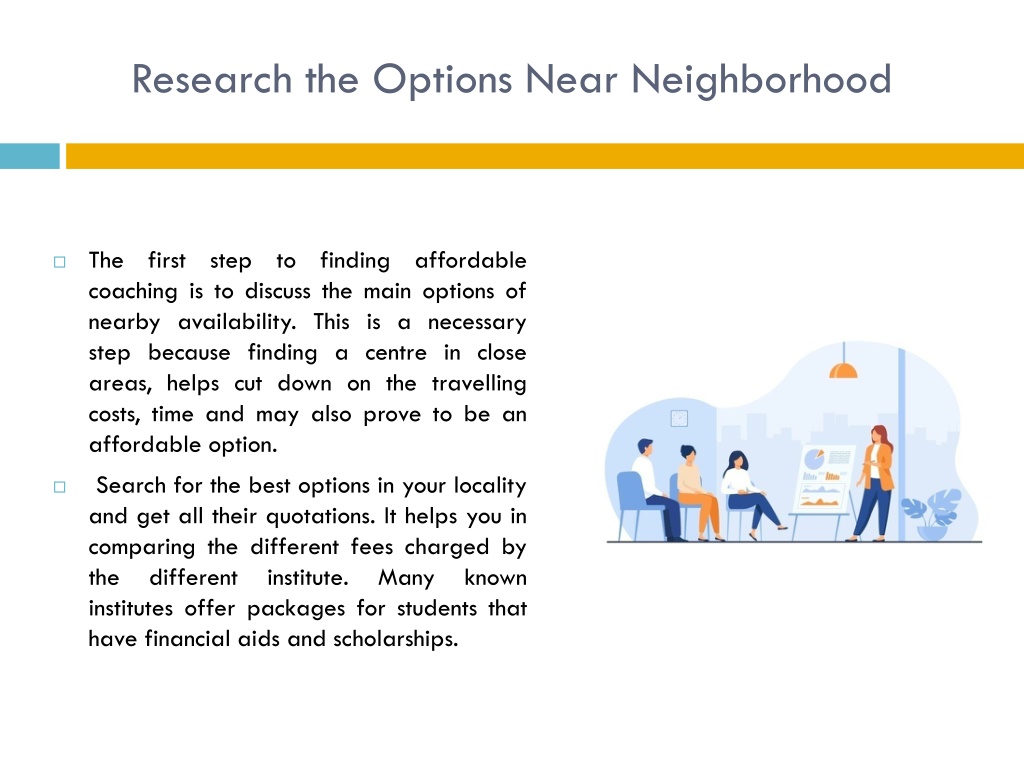 Research the Options Near Neighborhood

□ The first step to finding affordable coaching is to discuss the main options of nearby availability. This is a necessary step because finding a centre in close areas, helps cut down on the travelling costs, time and may also prove to be an affordable option.

□ Search for the best options in your locality and get all their quotations. It helps you in comparing the different fees charged by the different institute. Many known institutes offer packages for students that have financial aids and scholarships.